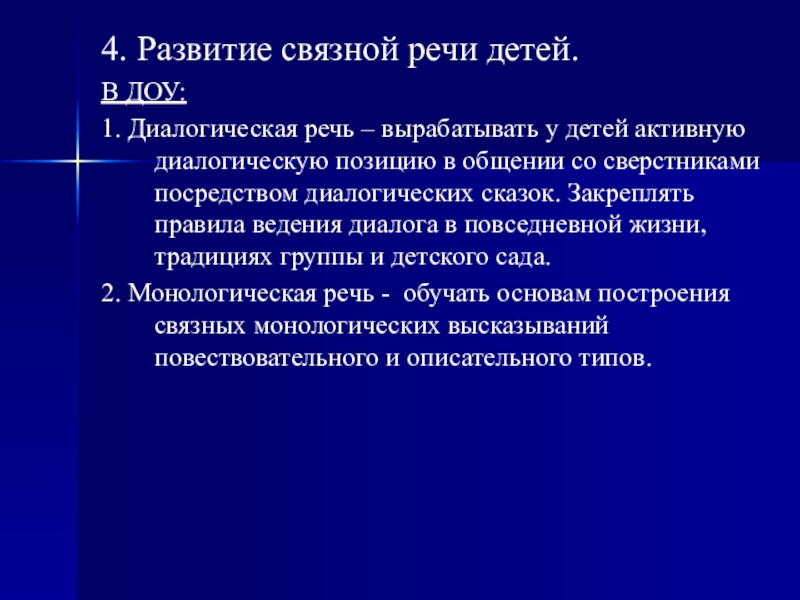 4. Развитие связной речи детей.

В ДОУ:

1. Диалогическая речь – вырабатывать у детей активную диалогическую позицию в общении со сверстниками посредством диалогических сказок. Закреплять правила ведения диалога в повседневной жизни, традициях группы и детского сада.

2. Монологическая речь - обучать основам построения связных монологических высказываний повествовательного и описательного типов.